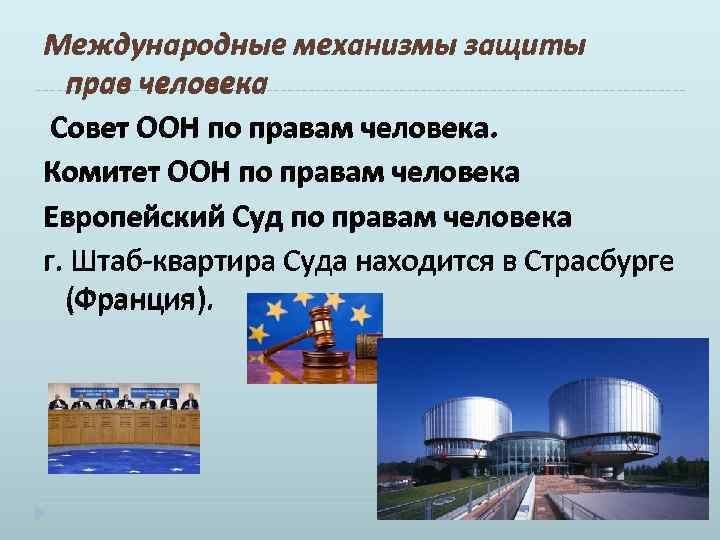 Международные механизмы защиты прав человека

Совет ООН по правам человека.

Комитет ООН по правам человека

Европейский Суд по правам человека

г. Штаб-квартира Суда находится в Страсбурге (Франция).